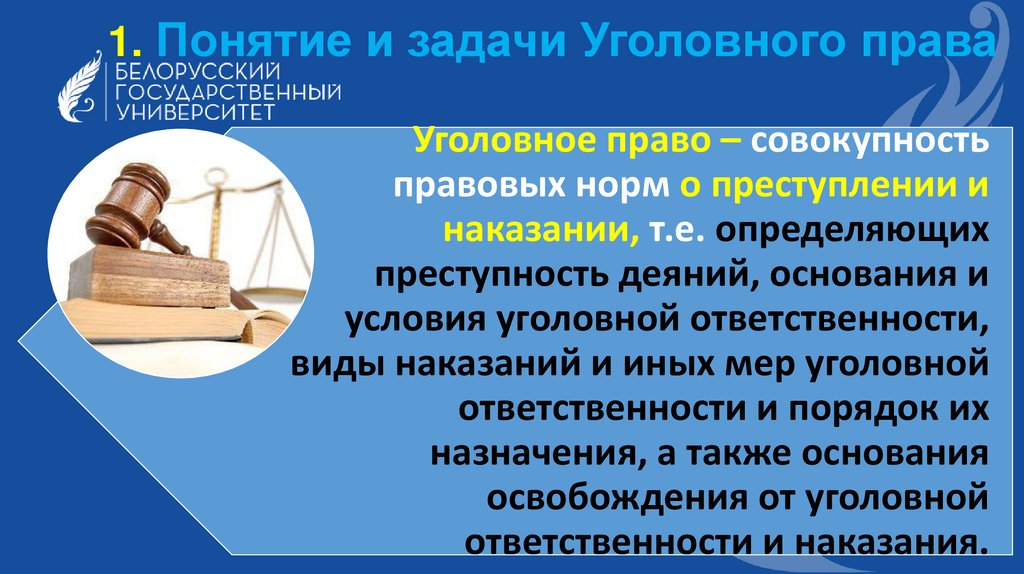 1. Понятие и задачи Уголовного права

БЕЛОРУССКИЙ ГОСУДАРСТВЕННЫЙ УНИВЕРСИТЕТ

Уголовное право – совокупность правовых норм о преступлении и наказании, т.е. определяющих преступность деяний, основания и условия уголовной ответственности, виды наказаний и иных мер уголовной ответственности и порядок их назначения, а также основания освобождения от уголовной ответственности и наказания.